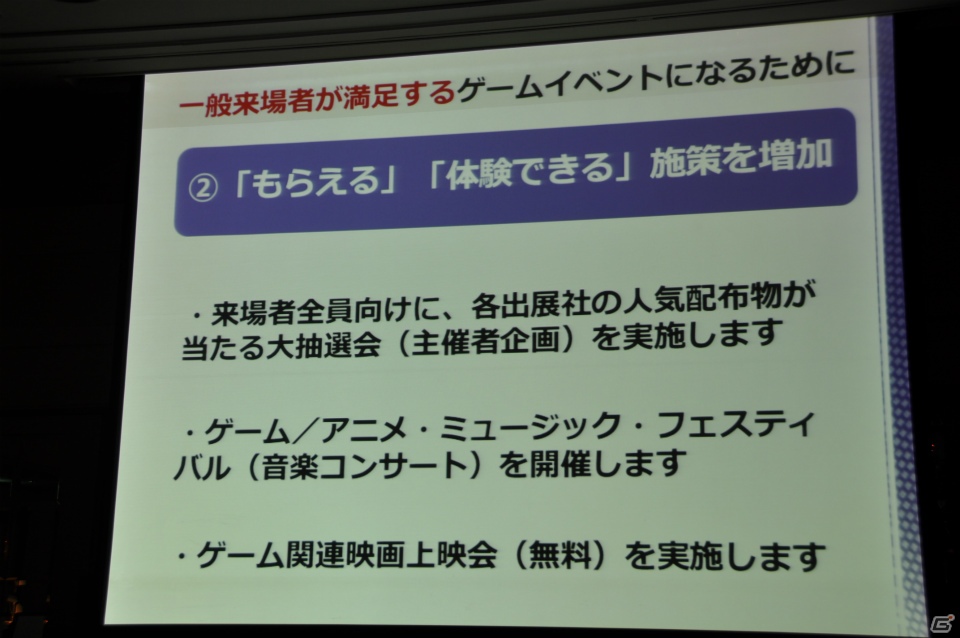 一般来場者が満足するゲームイベントになるために

②「もらえる」「体験できる」施策を増加

・来場者全員向けに、各出展社の人気配布物が当たる大抽選会（主催者企画）を実施します

・ゲーム／アニメ・ミュージック・フェスティバル（音楽コンサート）を開催します

・ゲーム関連映画上映会（無料）を実施します